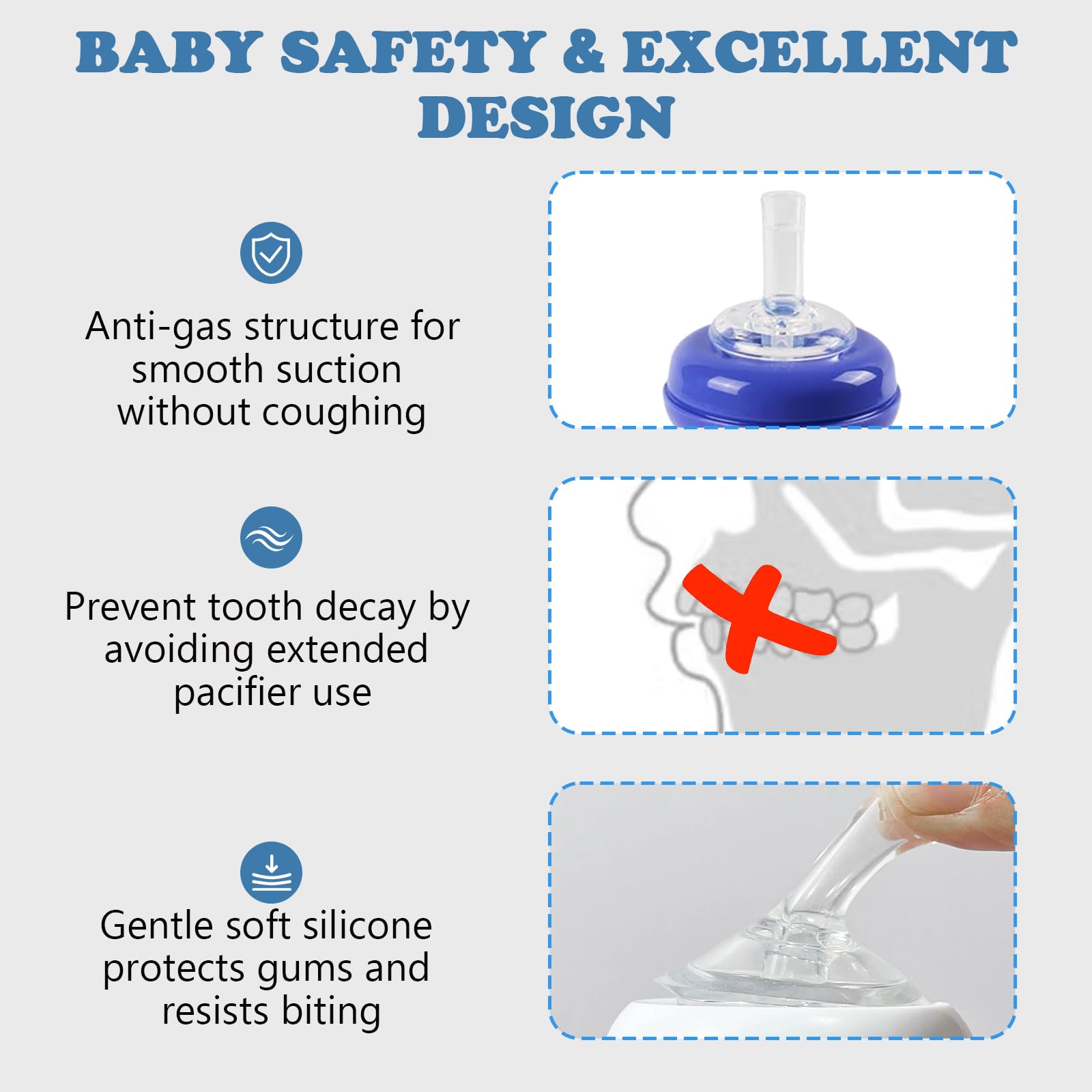 BABY SAFETY & EXCELLENT DESIGN

Anti-gas structure for smooth suction without coughing

Prevent tooth decay by avoiding extended pacifier use

Gentle soft silicone protects gums and resists biting